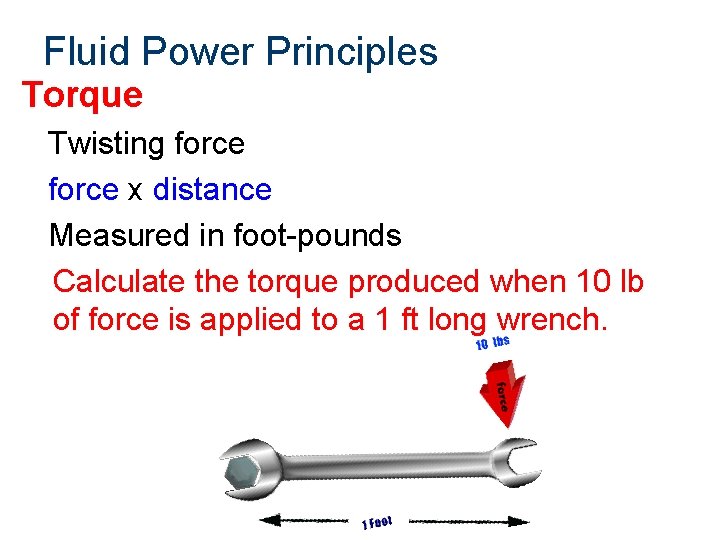 Fluid Power Principles

Torque

Twisting force

force x distance

Measured in foot-pounds

Calculate the torque produced when 10 lb of force is applied to a 1 ft long wrench.

10 lbs

force

1 Foot